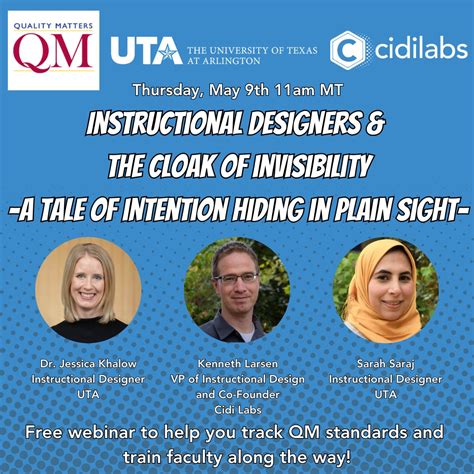 QUALITY MATTERS
QM

UTA THE UNIVERSITY OF TEXAS AT ARLINGTON

cidilabs

Thursday, May 9th 11am MT

INSTRUCTIONAL DESIGNERS &
THE CLOAK OF INVISIBILITY
-A TALE OF INTENTION HIDING IN PLAIN SIGHT-

Dr. Jessica Khalow
Instructional Designer
UTA

Kenneth Larsen
VP of Instructional Design and Co-Founder
Cidi Labs

Sarah Saraj
Instructional Designer
UTA

Free webinar to help you track QM standards and train faculty along the way!